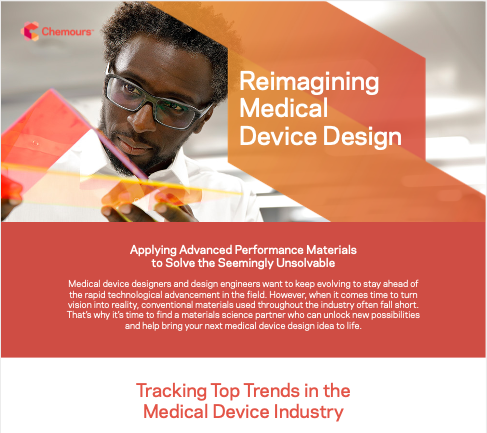 Chemours™

Reimagining Medical Device Design

Applying Advanced Performance Materials to Solve the Seemingly Unsolvable

Medical device designers and design engineers want to keep evolving to stay ahead of the rapid technological advancement in the field. However, when it comes time to turn vision into reality, conventional materials used throughout the industry often fall short. That's why it's time to find a materials science partner who can unlock new possibilities and help bring your next medical device design idea to life.

Tracking Top Trends in the Medical Device Industry